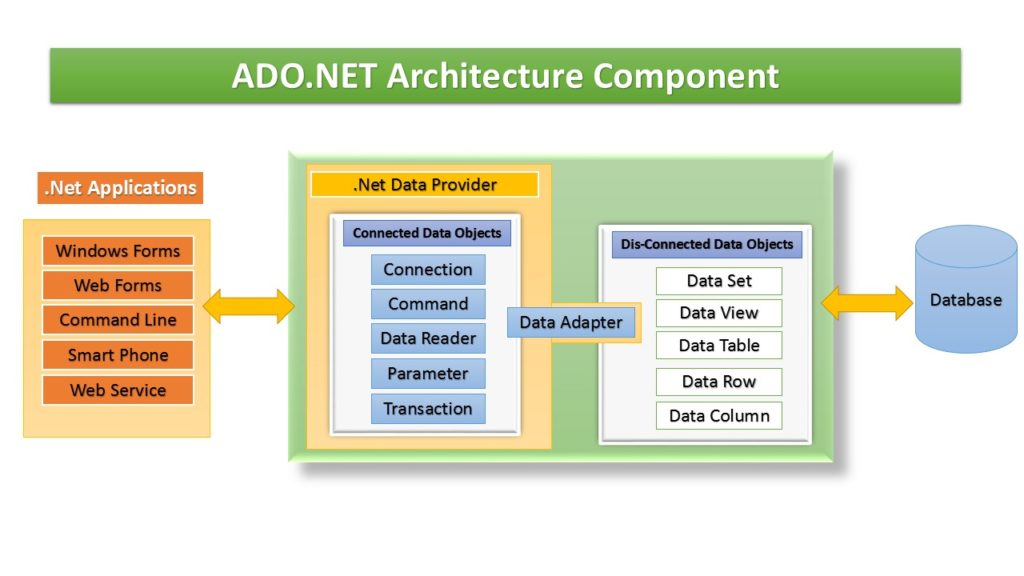 ADO.NET Architecture Component

.Net Applications

Windows Forms
Web Forms
Command Line
Smart Phone
Web Service

.Net Data Provider

Connected Data Objects

Connection
Command
Data Reader
Parameter
Transaction

Data Adapter

Dis-Connected Data Objects

Data Set
Data View
Data Table
Data Row
Data Column

Database